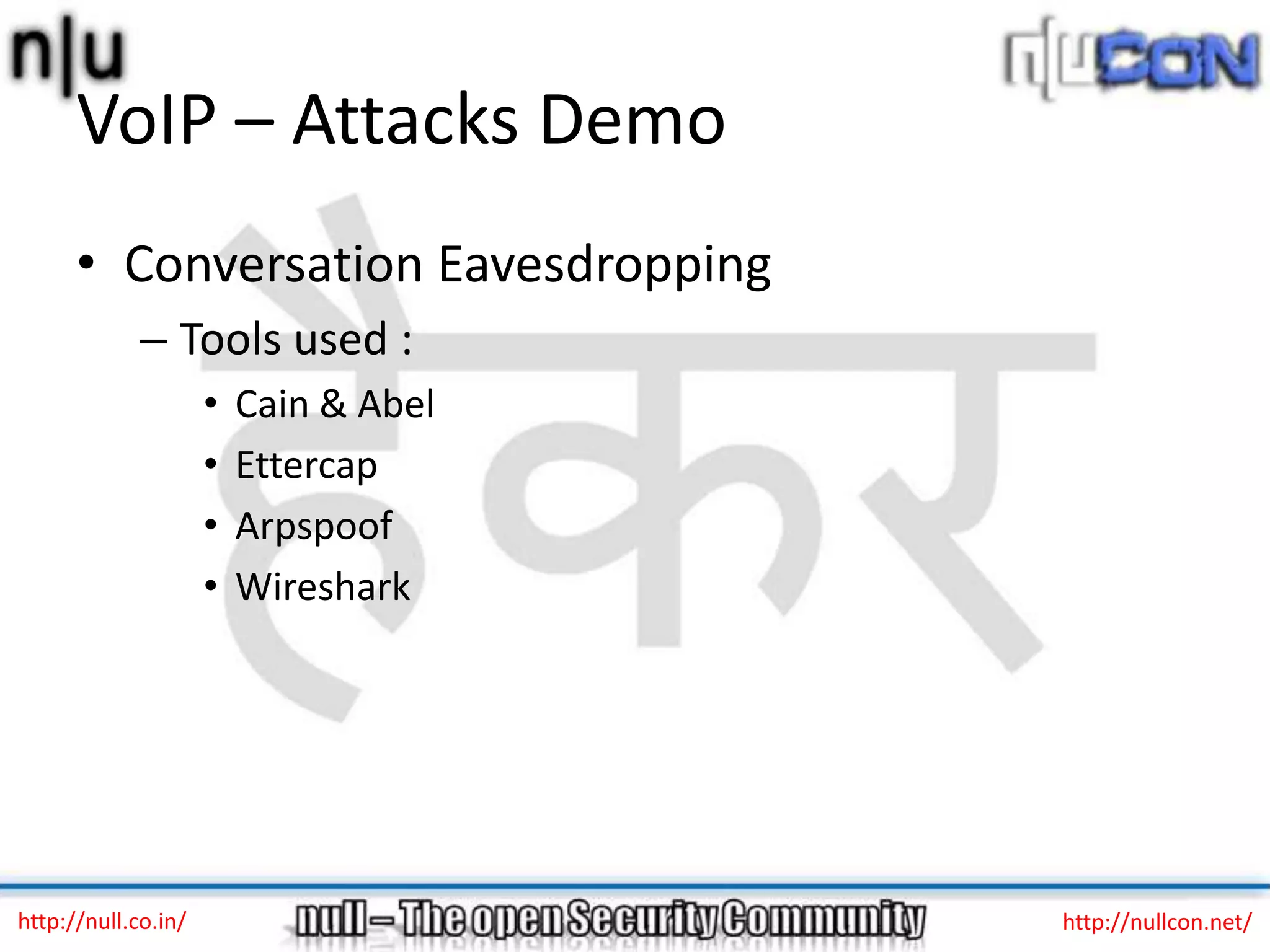 n|u

n|uCON

VoIP – Attacks Demo

• Conversation Eavesdropping
– Tools used :
• Cain & Abel
• Ettercap
• Arpspoof
• Wireshark

हैकर

http://null.co.in/ null – The open Security Community http://nullcon.net/